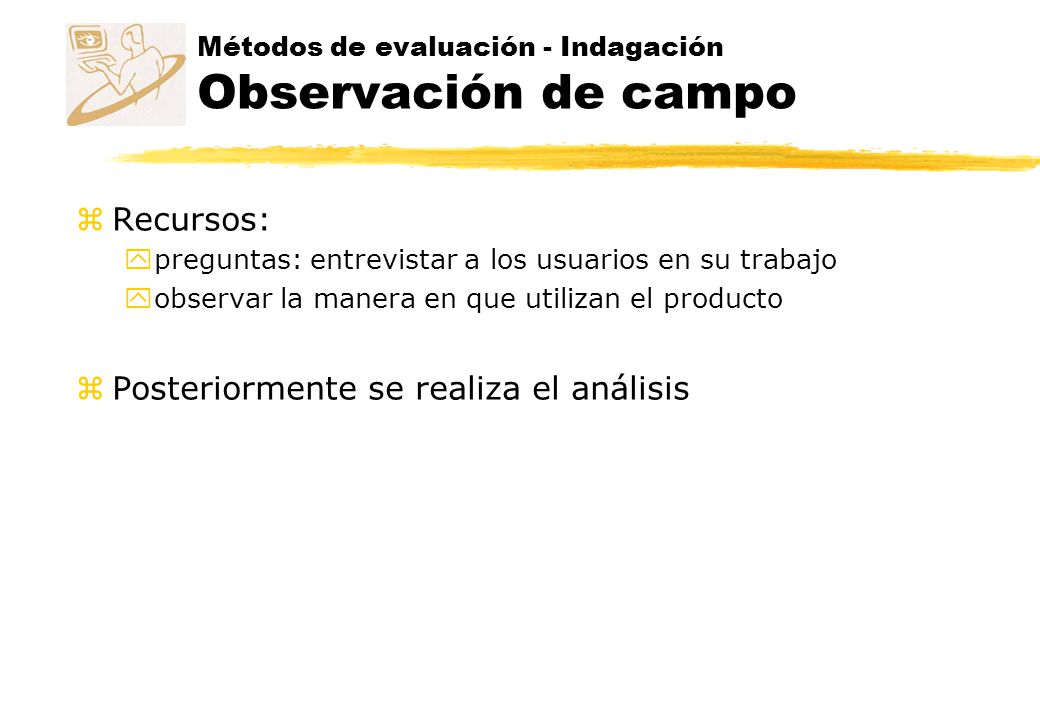 Métodos de evaluación - Indagación
Observación de campo

Recursos:
preguntas: entrevistar a los usuarios en su trabajo
observar la manera en que utilizan el producto

Posteriormente se realiza el análisis